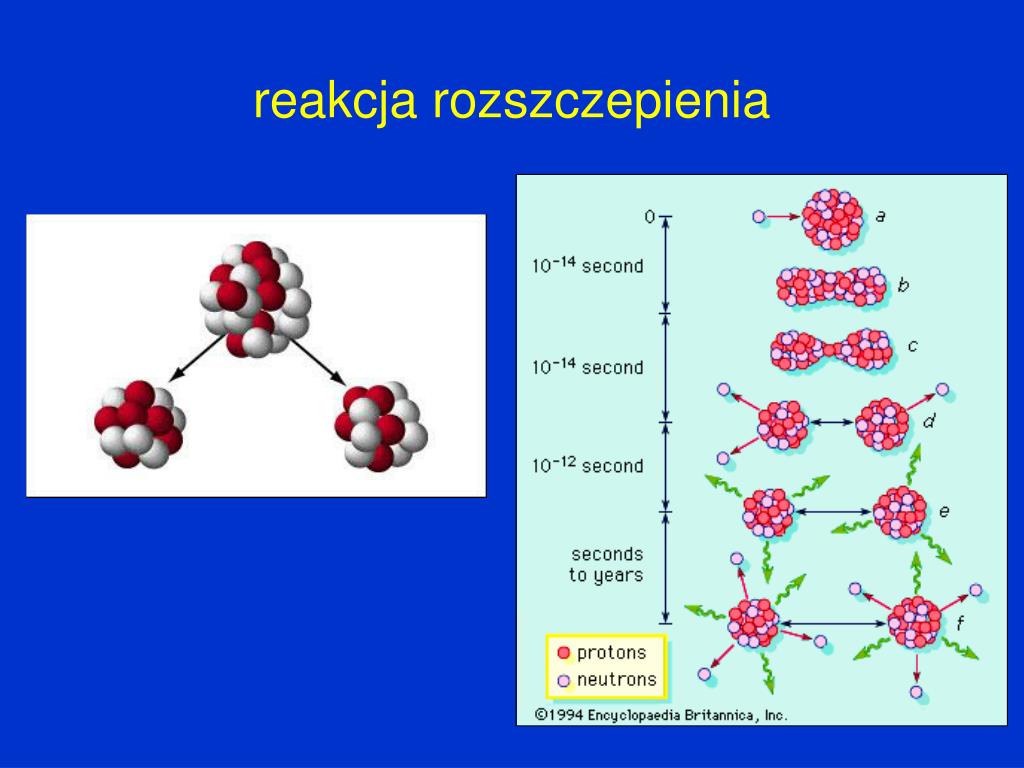 reakcja rozszczepienia

0

$10^{-14}$ second

$10^{-14}$ second

$10^{-12}$ second

seconds to years

a

b

c

d

e

f

protons

neutrons

©1994 Encyclopaedia Britannica, Inc.